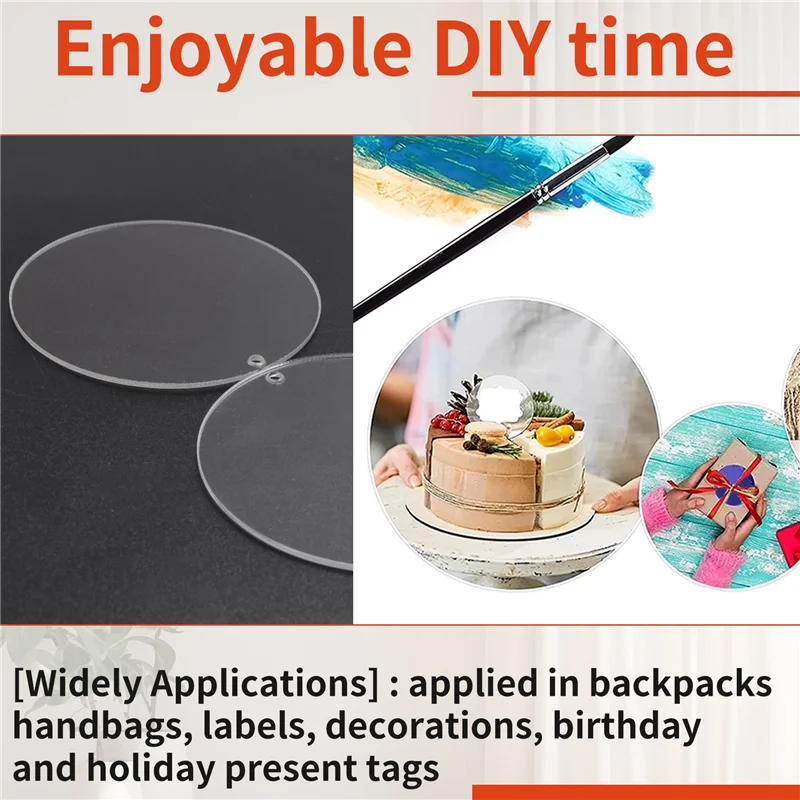 Enjoyable DIY time

[Widely Applications] : applied in backpacks handbags, labels, decorations, birthday and holiday present tags